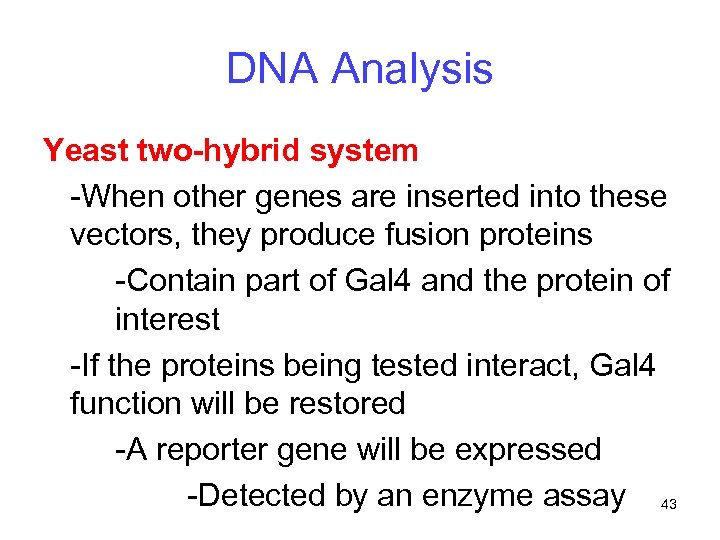 DNA Analysis

Yeast two-hybrid system

-When other genes are inserted into these vectors, they produce fusion proteins

-Contain part of Gal4 and the protein of interest

-If the proteins being tested interact, Gal4 function will be restored

-A reporter gene will be expressed

-Detected by an enzyme assay

43